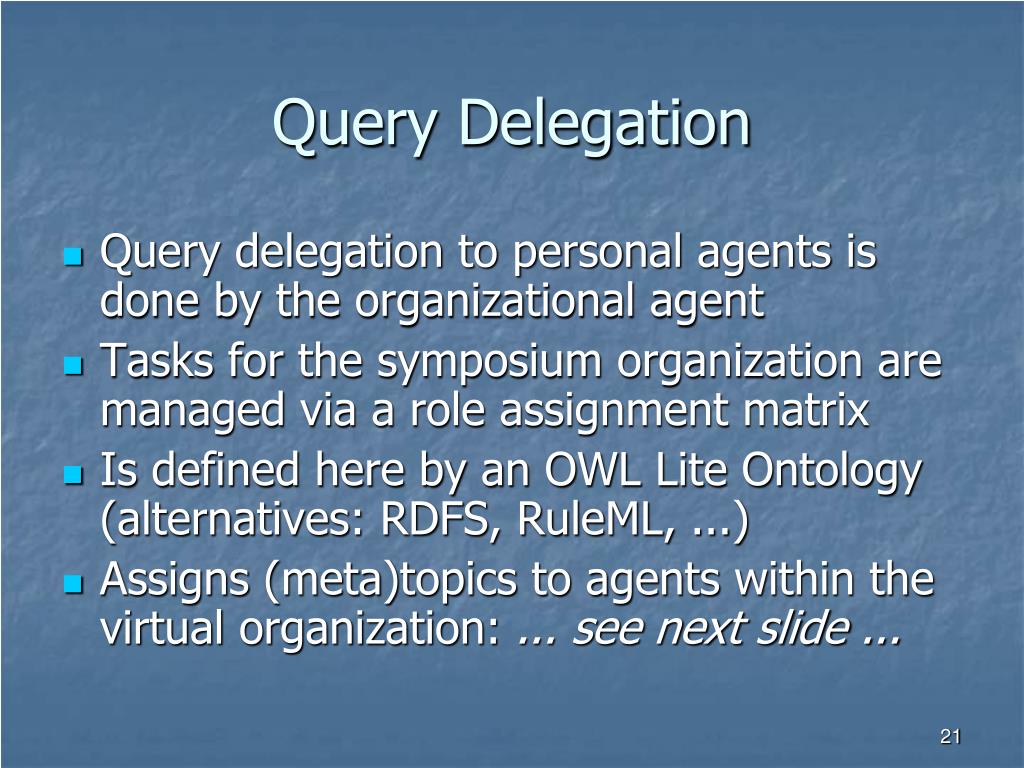 Query Delegation

- Query delegation to personal agents is done by the organizational agent
- Tasks for the symposium organization are managed via a role assignment matrix
- Is defined here by an OWL Lite Ontology (alternatives: RDFS, RuleML, ...)
- Assigns (meta)topics to agents within the virtual organization: ... see next slide ...

21